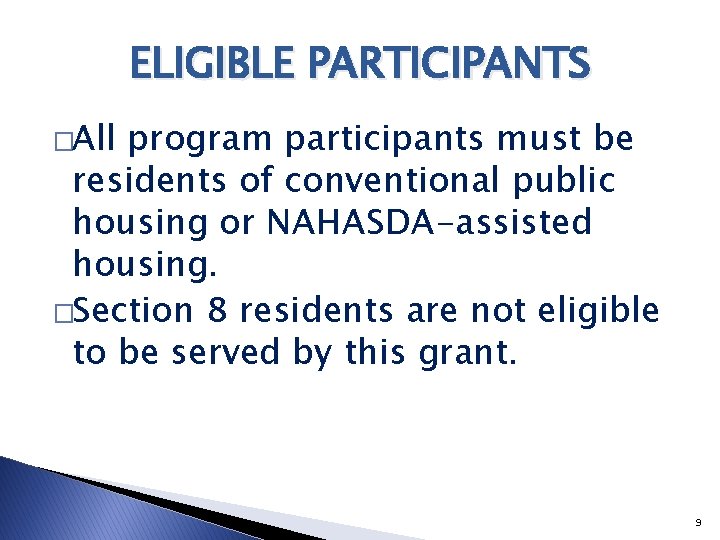 ELIGIBLE PARTICIPANTS

□All program participants must be residents of conventional public housing or NAHASDA-assisted housing.

□Section 8 residents are not eligible to be served by this grant.

9